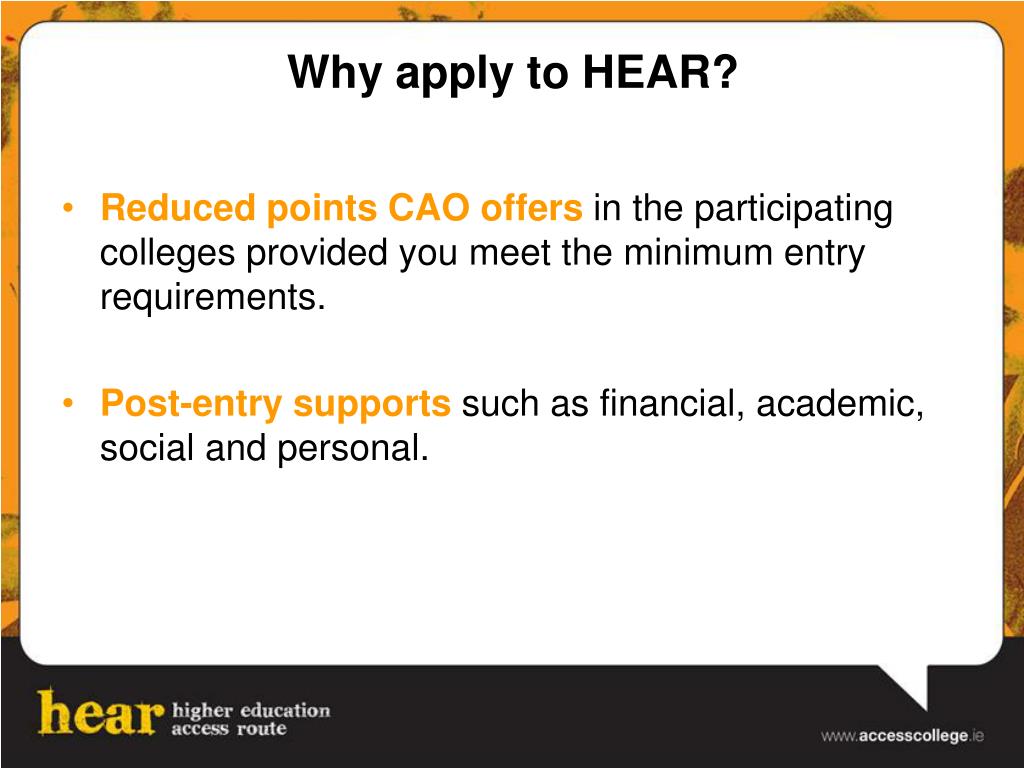 Why apply to HEAR?

• Reduced points CAO offers in the participating colleges provided you meet the minimum entry requirements.

• Post-entry supports such as financial, academic, social and personal.

hear higher education access route

www.accesscollege.ie